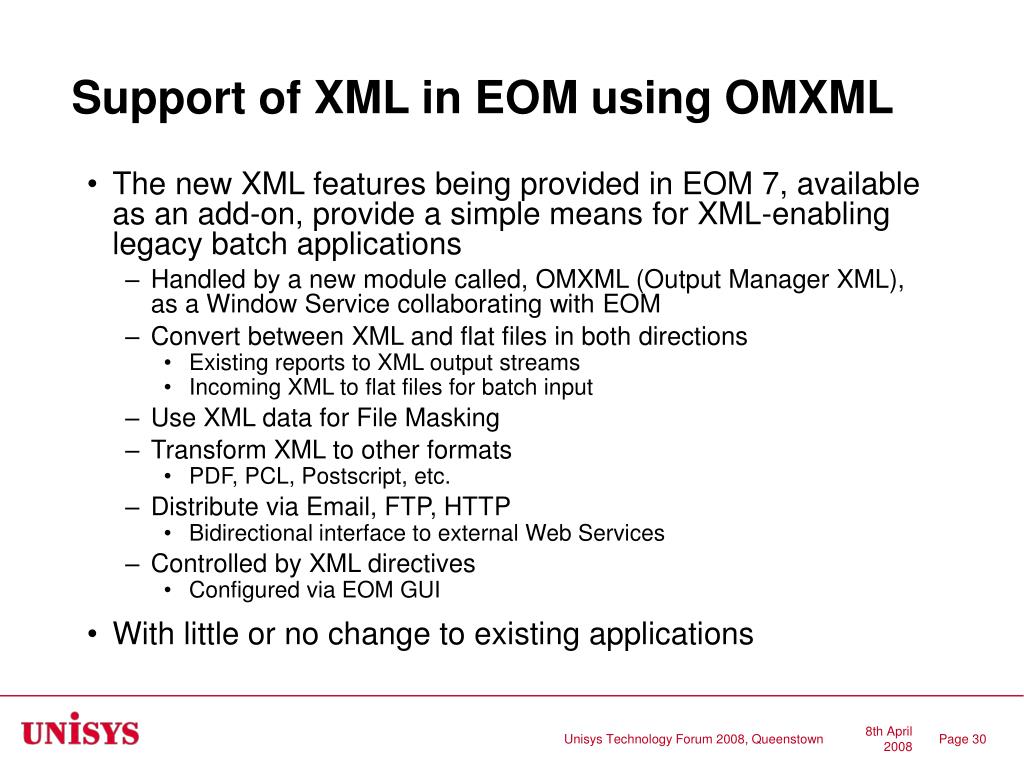 Support of XML in EOM using OMXML

• The new XML features being provided in EOM 7, available as an add-on, provide a simple means for XML-enabling legacy batch applications
– Handled by a new module called, OMXML (Output Manager XML), as a Window Service collaborating with EOM
– Convert between XML and flat files in both directions
• Existing reports to XML output streams
• Incoming XML to flat files for batch input
– Use XML data for File Masking
– Transform XML to other formats
• PDF, PCL, Postscript, etc.
– Distribute via Email, FTP, HTTP
• Bidirectional interface to external Web Services
– Controlled by XML directives
• Configured via EOM GUI

• With little or no change to existing applications

UNISYS

Unisys Technology Forum 2008, Queenstown

8th April 2008

Page 30